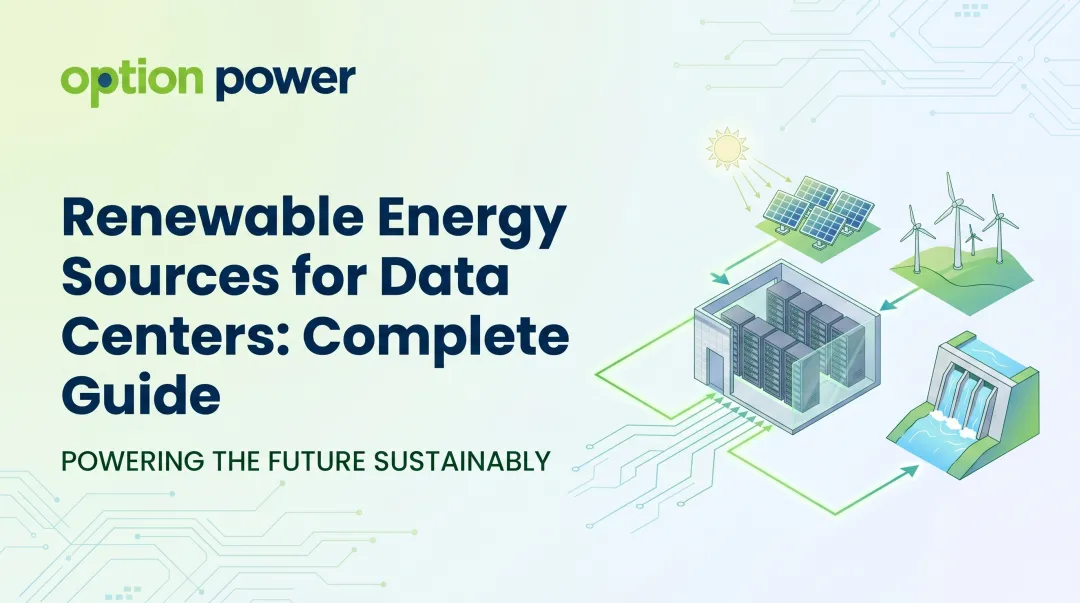 option power

Renewable Energy Sources for Data Centers: Complete Guide

POWERING THE FUTURE SUSTAINABLY